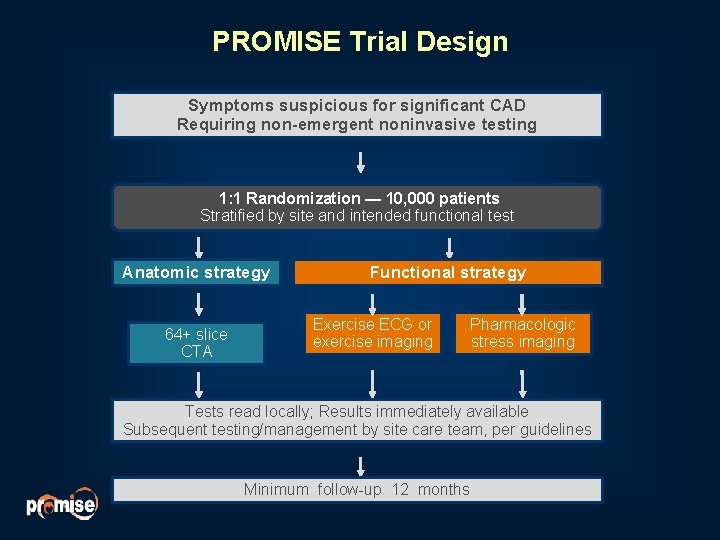 PROMISE Trial Design

Symptoms suspicious for significant CAD
Requiring non-emergent noninvasive testing

1:1 Randomization — 10,000 patients
Stratified by site and intended functional test

Anatomic strategy

Functional strategy

64+ slice CTA

Exercise ECG or exercise imaging

Pharmacologic stress imaging

Tests read locally; Results immediately available
Subsequent testing/management by site care team, per guidelines

Minimum follow-up 12 months

promise